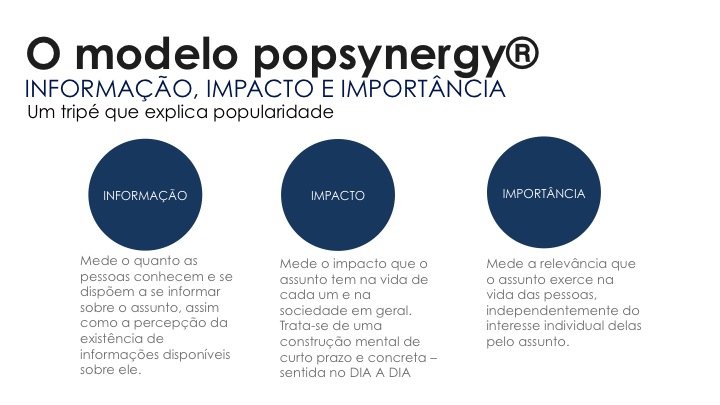 O modelo popsynergy®
INFORMAÇÃO, IMPACTO E IMPORTÂNCIA
Um tripé que explica popularidade

INFORMAÇÃO

Mede o quanto as pessoas conhecem e se dispõem a se informar sobre o assunto, assim como a percepção da existência de informações disponíveis sobre ele.

IMPACTO

Mede o impacto que o assunto tem na vida de cada um e na sociedade em geral. Trata-se de uma construção mental de curto prazo e concreta – sentida no DIA A DIA

IMPORTÂNCIA

Mede a relevância que o assunto exerce na vida das pessoas, independentemente do interesse individual delas pelo assunto.